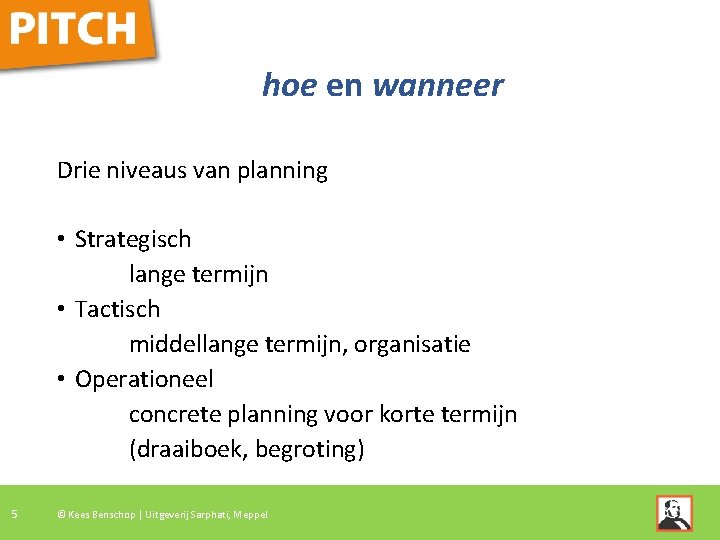 PITCH

hoe en wanneer

Drie niveaus van planning

• Strategisch
lange termijn
• Tactisch
middellange termijn, organisatie
• Operationeel
concrete planning voor korte termijn
(draaiboek, begroting)

5 © Kees Benschop | Uitgeverij Sarphati, Meppel